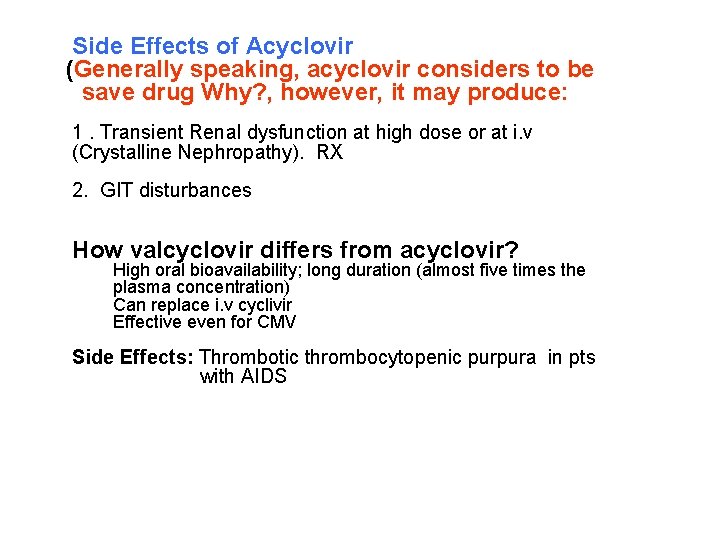 Side Effects of Acyclovir
(Generally speaking, acyclovir considers to be save drug Why?, however, it may produce:

1 . Transient Renal dysfunction at high dose or at i.v (Crystalline Nephropathy). RX

2. GIT disturbances

How valcyclovir differs from acyclovir?
High oral bioavailability; long duration (almost five times the plasma concentration)
Can replace i.v cyclivir
Effective even for CMV

Side Effects: Thrombotic thrombocytopenic purpura in pts with AIDS